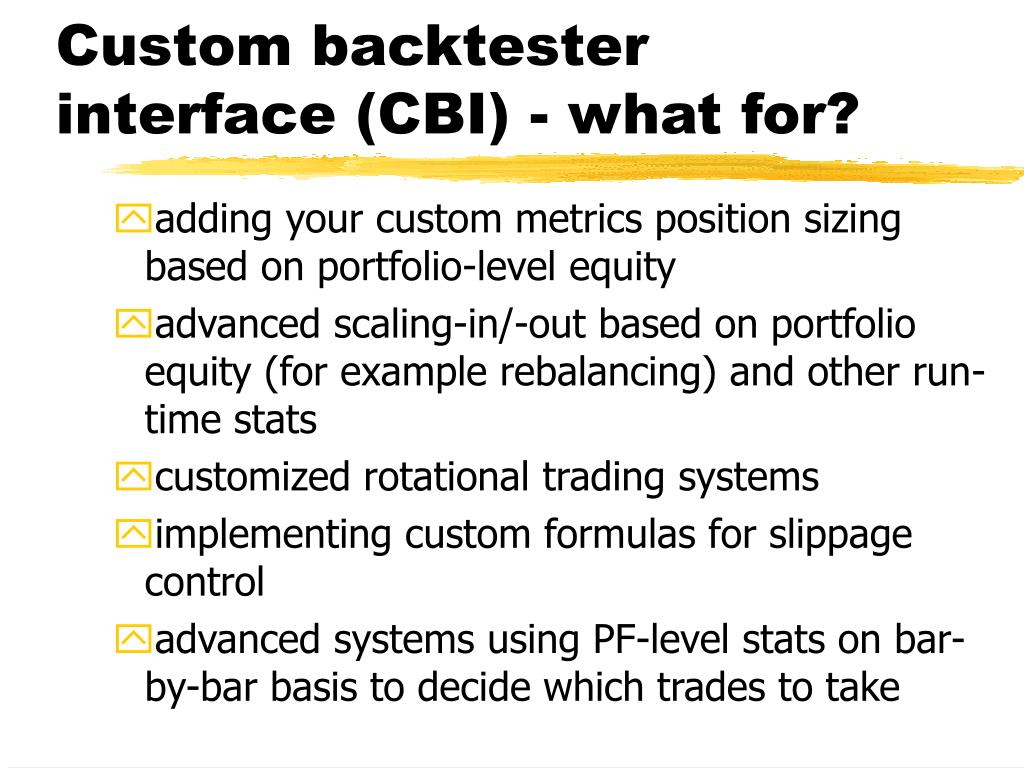 Custom backtester interface (CBI) - what for?

adding your custom metrics position sizing based on portfolio-level equity

advanced scaling-in/-out based on portfolio equity (for example rebalancing) and other run-time stats

customized rotational trading systems

implementing custom formulas for slippage control

advanced systems using PF-level stats on bar-by-bar basis to decide which trades to take